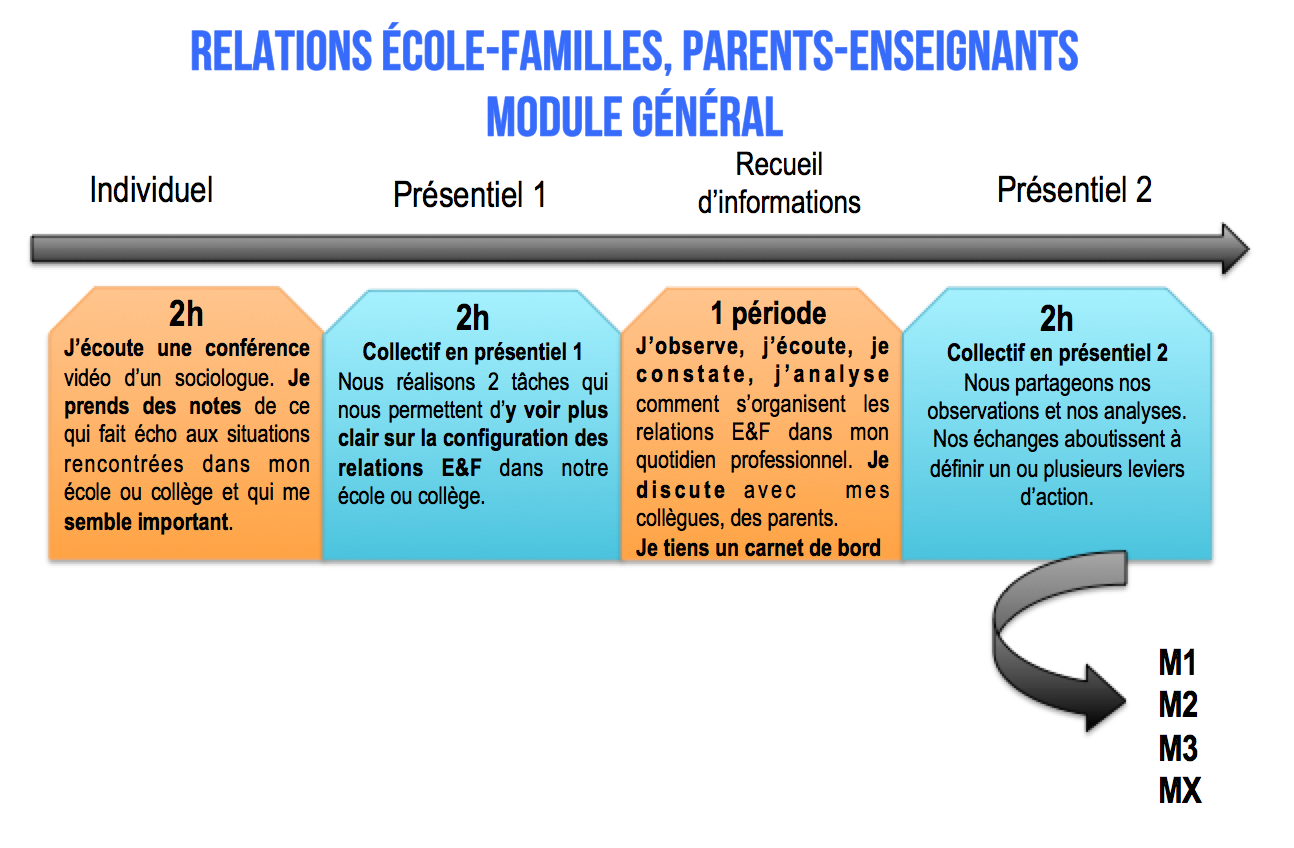 RELATIONS ÉCOLE-FAMILLES, PARENTS-ENSEIGNANTS
MODULE GÉNÉRAL

Individuel

Présentiel 1

Recueil d'informations

Présentiel 2

2h
J'écoute une conférence vidéo d'un sociologue. Je prends des notes de ce qui fait écho aux situations rencontrées dans mon école ou collège et qui me semble important.

2h
Collectif en présentiel 1
Nous réalisons 2 tâches qui nous permettent d'y voir plus clair sur la configuration des relations E&F dans notre école ou collège.

1 période
J'observe, j'écoute, je constate, j'analyse comment s'organisent les relations E&F dans mon quotidien professionnel. Je discute avec mes collègues, des parents.
Je tiens un carnet de bord

2h
Collectif en présentiel 2
Nous partageons nos observations et nos analyses. Nos échanges aboutissent à définir un ou plusieurs leviers d'action.

M1
M2
M3
MX